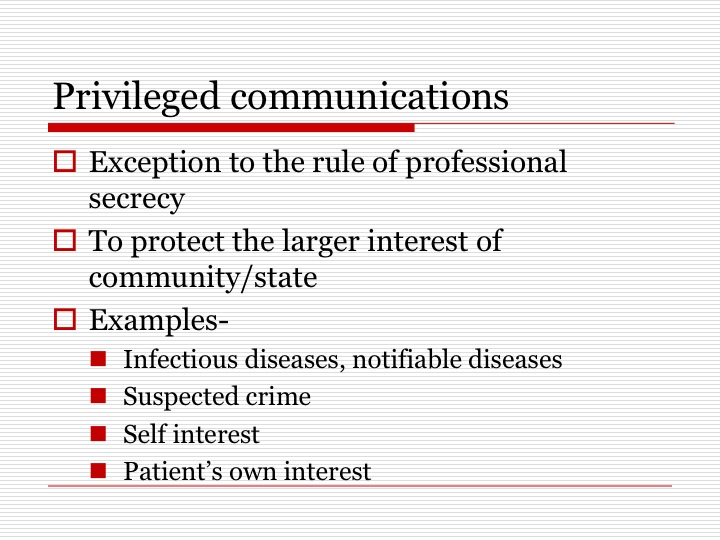 Privileged communications

- Exception to the rule of professional secrecy
- To protect the larger interest of community/state
- Examples-
  - Infectious diseases, notifiable diseases
  - Suspected crime
  - Self interest
  - Patient’s own interest